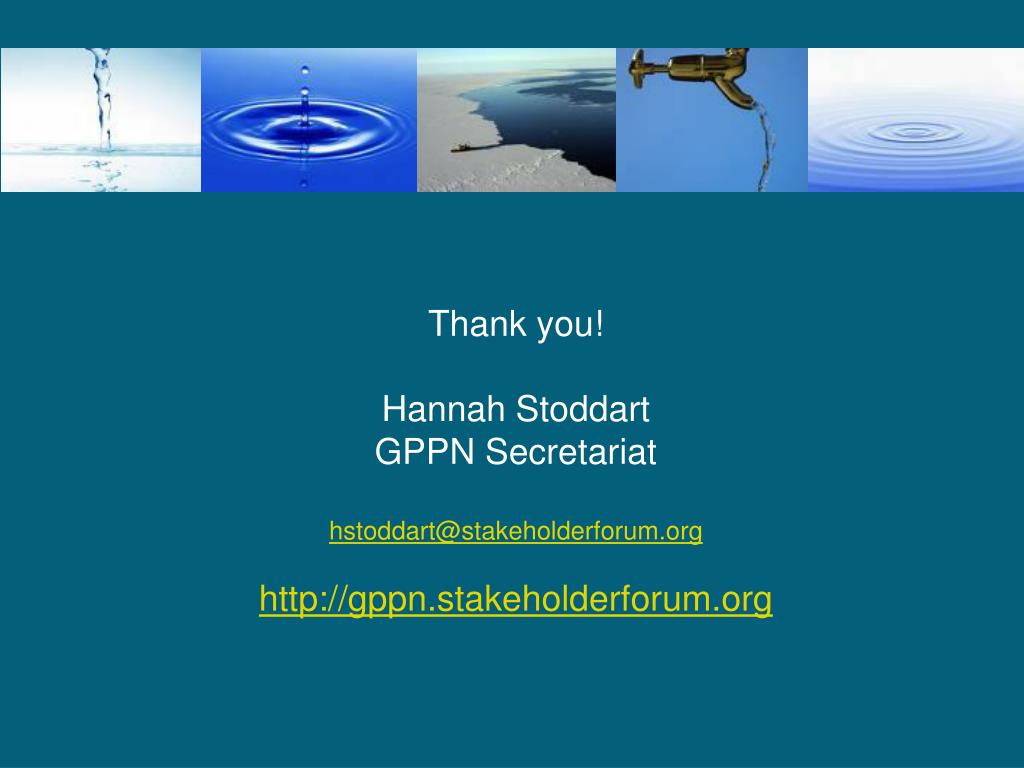 Thank you!

Hannah Stoddart
GPPN Secretariat

hstoddart@stakeholderforum.org

http://gppn.stakeholderforum.org